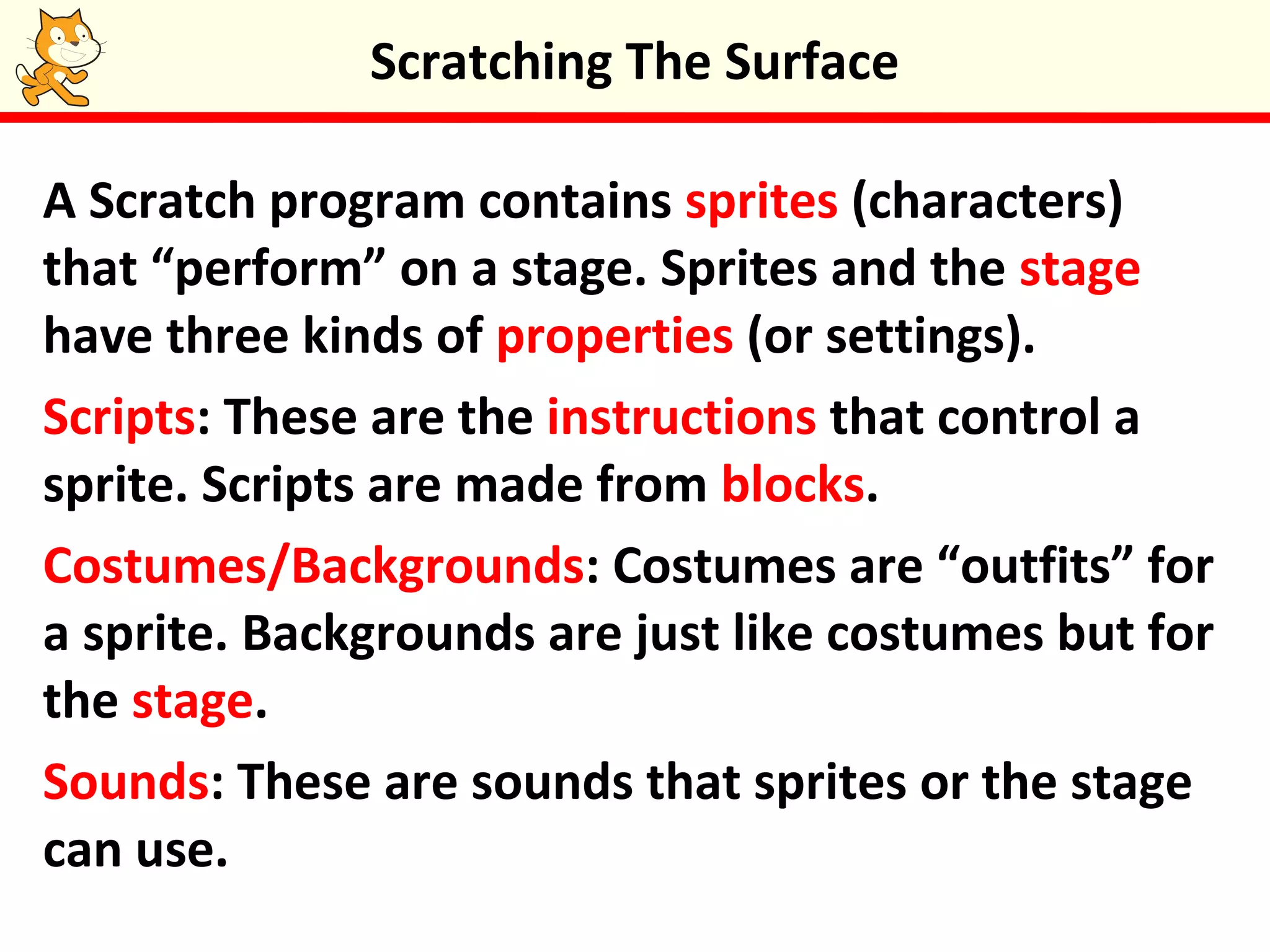 Scratching The Surface

A Scratch program contains sprites (characters) that “perform” on a stage. Sprites and the stage have three kinds of properties (or settings).

Scripts: These are the instructions that control a sprite. Scripts are made from blocks.

Costumes/Backgrounds: Costumes are “outfits” for a sprite. Backgrounds are just like costumes but for the stage.

Sounds: These are sounds that sprites or the stage can use.